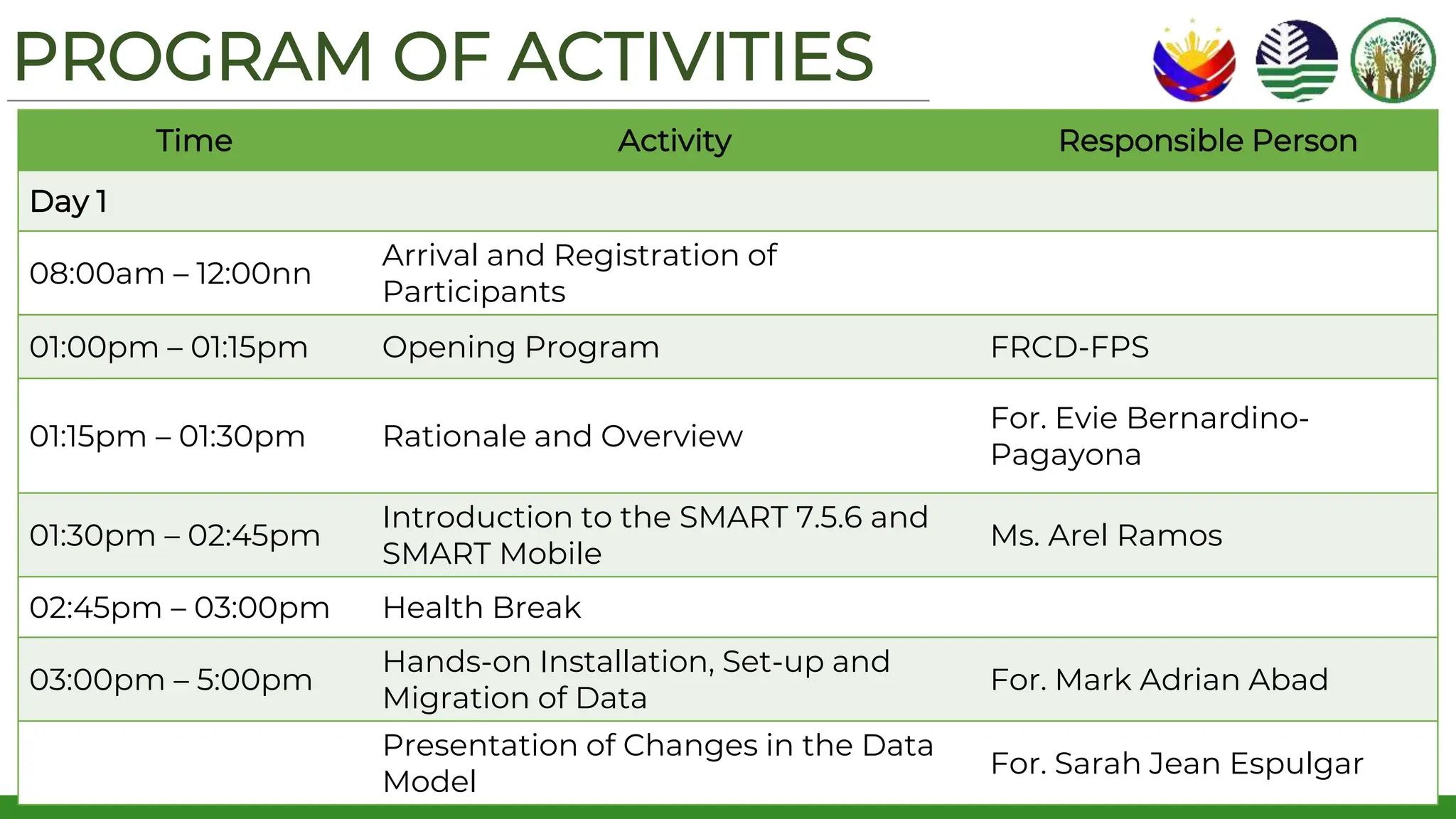 PROGRAM OF ACTIVITIES

| Time | Activity | Responsible Person |
|---|---|---|
| Day 1 | | |
| 08:00am – 12:00nn | Arrival and Registration of Participants | |
| 01:00pm – 01:15pm | Opening Program | FRCD-FPS |
| 01:15pm – 01:30pm | Rationale and Overview | For. Evie Bernardino-Pagayona |
| 01:30pm – 02:45pm | Introduction to the SMART 7.5.6 and SMART Mobile | Ms. Arel Ramos |
| 02:45pm – 03:00pm | Health Break | |
| 03:00pm – 5:00pm | Hands-on Installation, Set-up and Migration of Data | For. Mark Adrian Abad |
| | Presentation of Changes in the Data Model | For. Sarah Jean Espulgar |